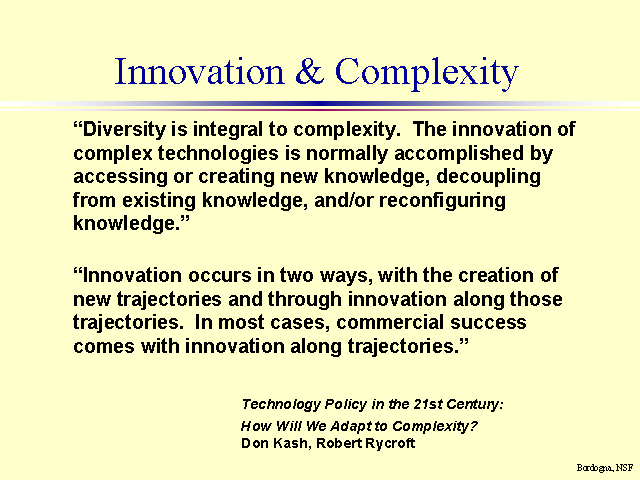 Innovation & Complexity

“Diversity is integral to complexity. The innovation of complex technologies is normally accomplished by accessing or creating new knowledge, decoupling from existing knowledge, and/or reconfiguring knowledge.”

“Innovation occurs in two ways, with the creation of new trajectories and through innovation along those trajectories. In most cases, commercial success comes with innovation along trajectories.”

Technology Policy in the 21st Century:
How Will We Adapt to Complexity?
Don Kash, Robert Rycroft

Bordogna, NSF